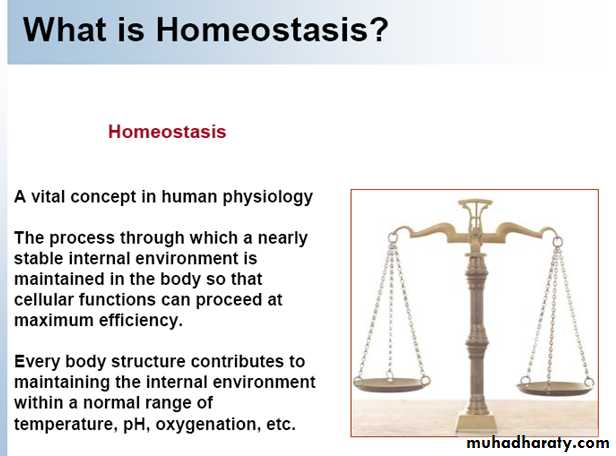 What is Homeostasis?

Homeostasis

A vital concept in human physiology

The process through which a nearly stable internal environment is maintained in the body so that cellular functions can proceed at maximum efficiency.

Every body structure contributes to maintaining the internal environment within a normal range of temperature, pH, oxygenation, etc.

muhadharaty.com